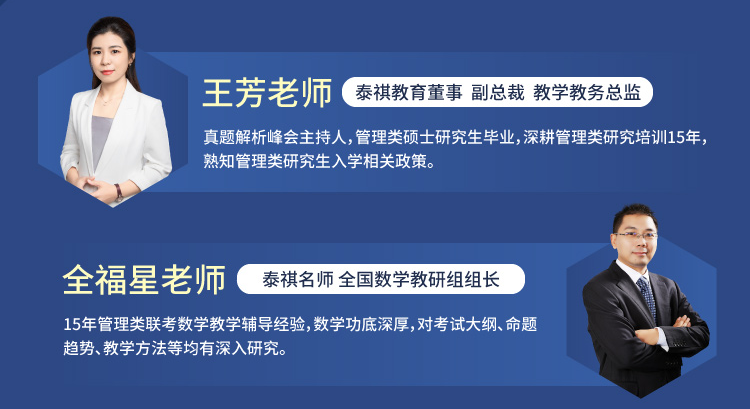 王芳老师

泰祺教育董事 副总裁 教学教务总监

真题解析峰会主持人，管理类硕士研究生毕业，深耕管理类研究培训15年，熟知管理类研究生入学相关政策。

全福星老师

泰祺名师 全国数学教研组组长

15年管理类联考数学教学辅导经验，数学功底深厚，对考试大纲、命题趋势、教学方法等均有深入研究。